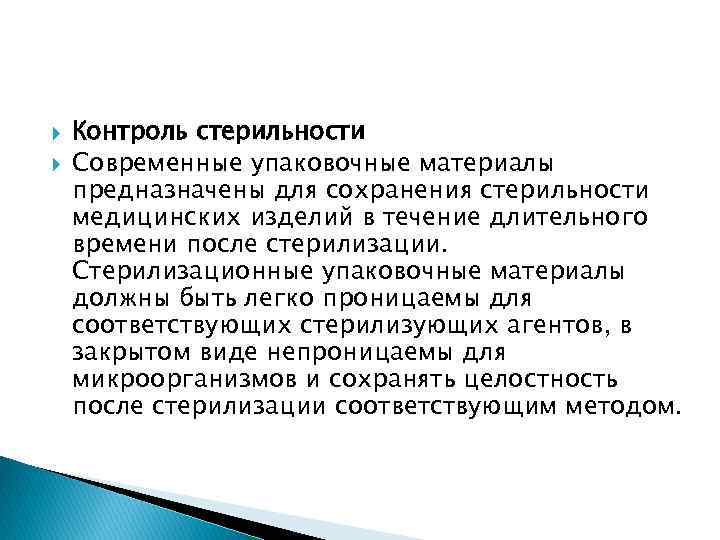 Контроль стерильности

Современные упаковочные материалы предназначены для сохранения стерильности медицинских изделий в течение длительного времени после стерилизации. Стерилизационные упаковочные материалы должны быть легко проницаемы для соответствующих стерилизующих агентов, в закрытом виде непроницаемы для микроорганизмов и сохранять целостность после стерилизации соответствующим методом.